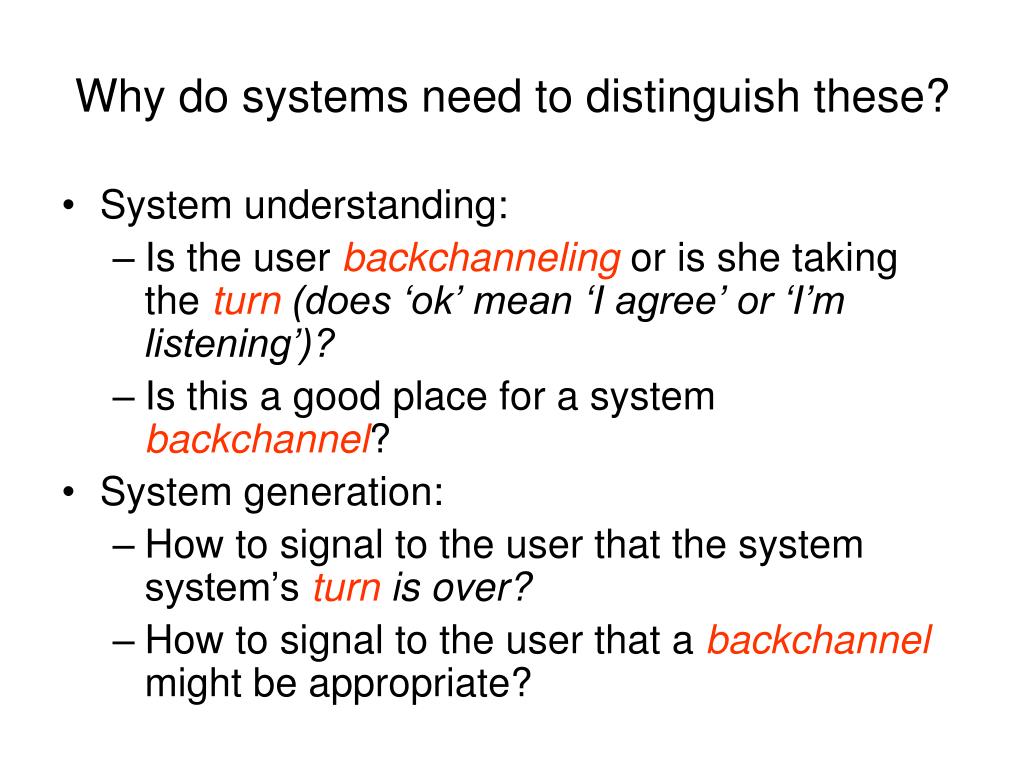 Why do systems need to distinguish these?

• System understanding:
  – Is the user backchanneling or is she taking the turn (does ‘ok’ mean ‘I agree’ or ‘I’m listening’)?
  – Is this a good place for a system backchannel?
• System generation:
  – How to signal to the user that the system system’s turn is over?
  – How to signal to the user that a backchannel might be appropriate?